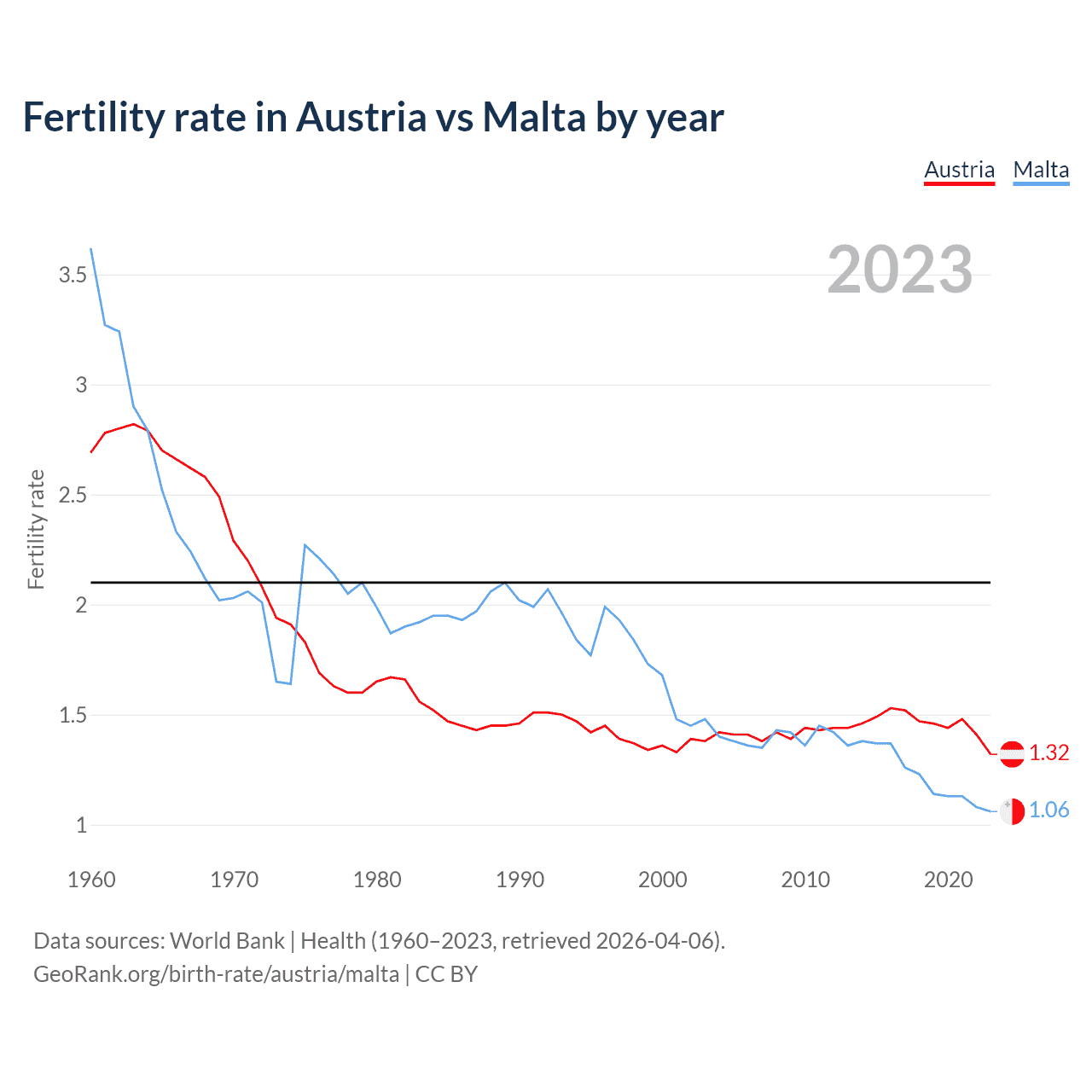 Fertility rate in Austria vs Malta by year

Austria Malta

2023

Fertility rate

3.5
3
2.5
2
1.5
1

1960 1970 1980 1990 2000 2010 2020

1.32
1.06

Data sources: World Bank | Health (1960–2023, retrieved 2026-04-06).
GeoRank.org/birth-rate/austria/malta | CC BY